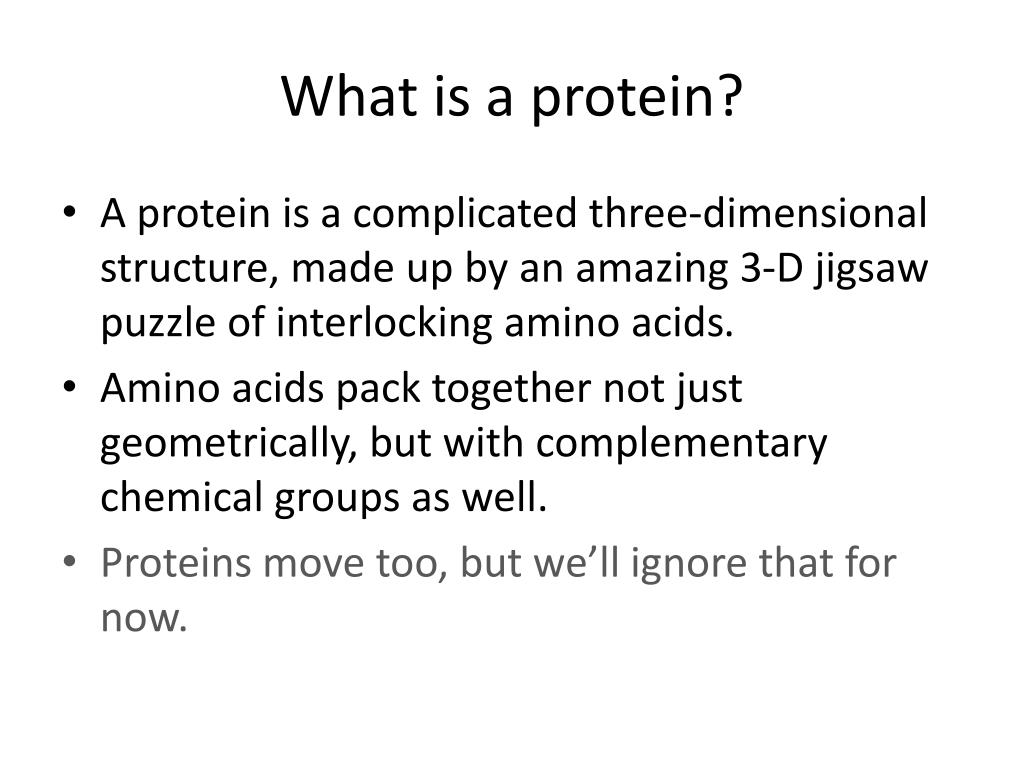 What is a protein?

• A protein is a complicated three-dimensional structure, made up by an amazing 3-D jigsaw puzzle of interlocking amino acids.
• Amino acids pack together not just geometrically, but with complementary chemical groups as well.
• Proteins move too, but we’ll ignore that for now.